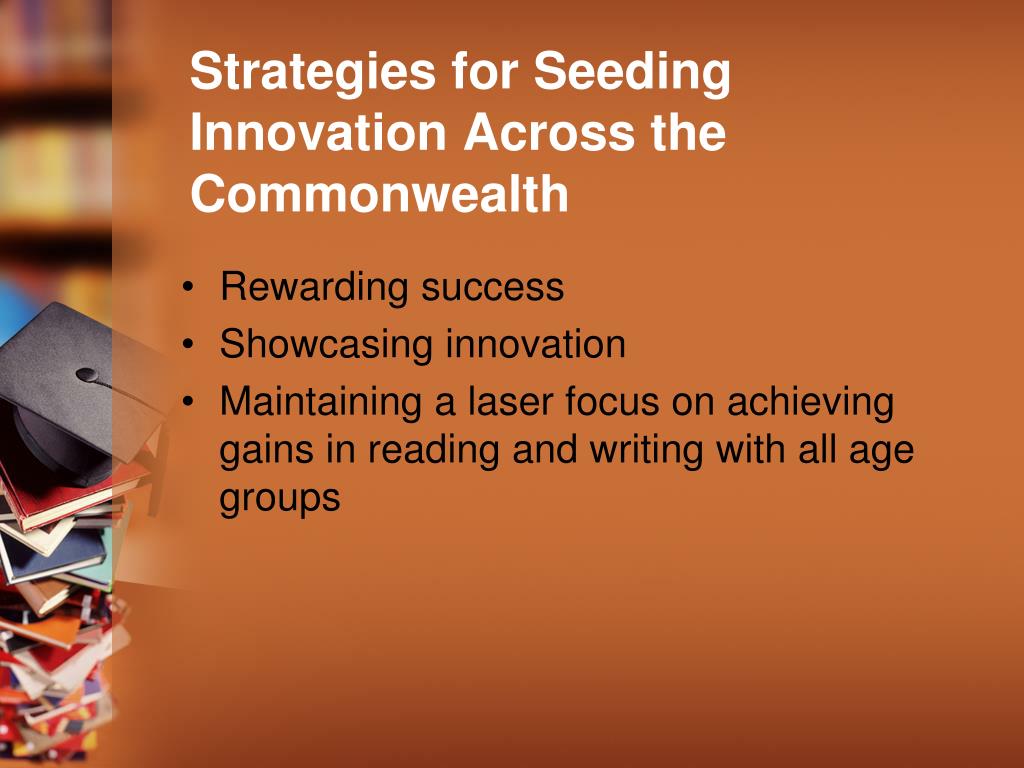 Strategies for Seeding Innovation Across the Commonwealth

• Rewarding success
• Showcasing innovation
• Maintaining a laser focus on achieving gains in reading and writing with all age groups